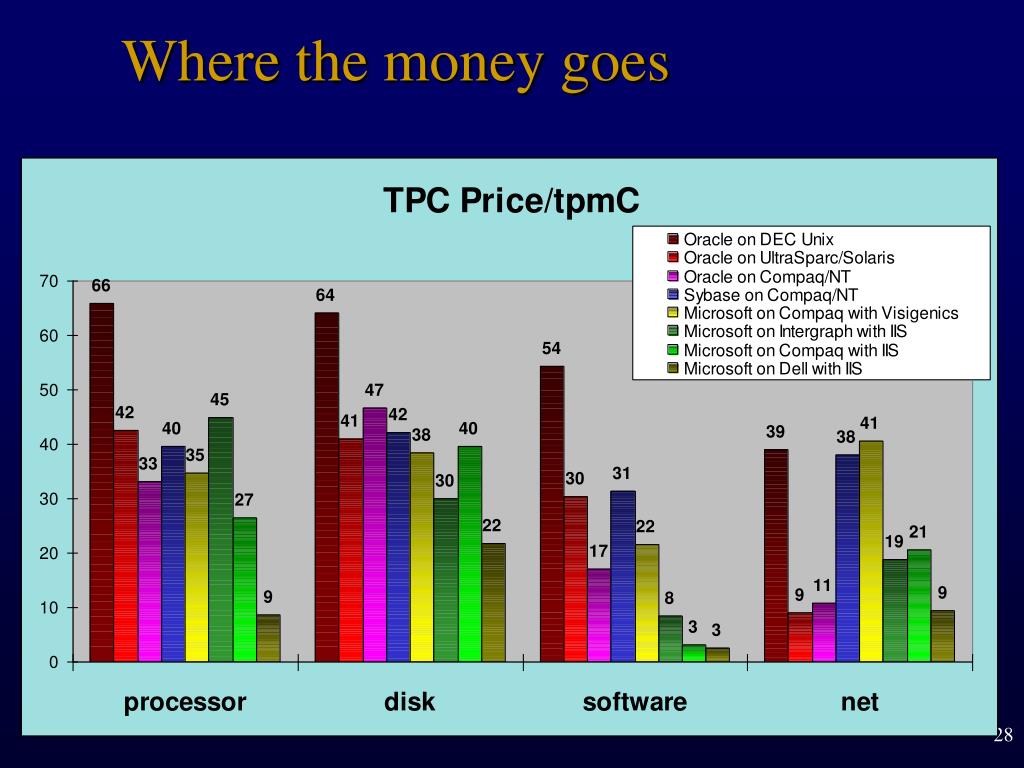 Where the money goes

TPC Price/tpmC

Oracle on DEC Unix
Oracle on UltraSparc/Solaris
Oracle on Compaq/NT
Sybase on Compaq/NT
Microsoft on Compaq with Visigenics
Microsoft on Intergraph with IIS
Microsoft on Compaq with IIS
Microsoft on Dell with IIS

70
60
50
40
30
20
10
0

66 42 33 40 35 45 27 9
64 41 47 42 38 30 40 22
54 30 17 31 22 8 3 3
39 9 11 38 41 19 21 9

processor
disk
software
net

28